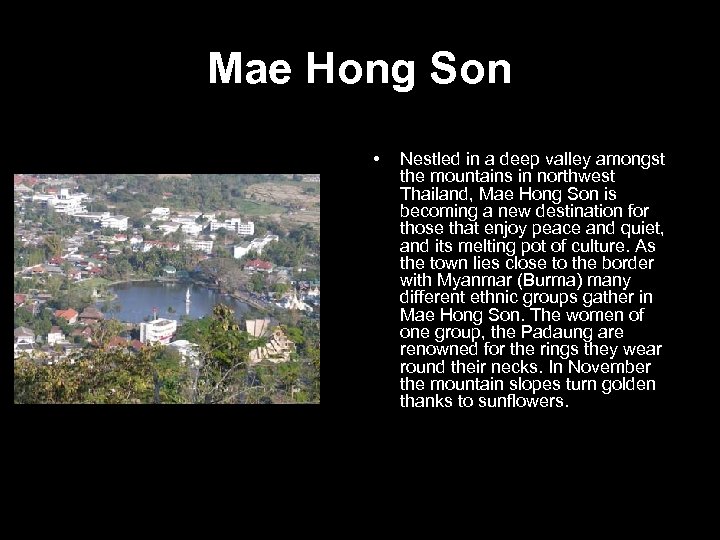 Mae Hong Son

• Nestled in a deep valley amongst the mountains in northwest Thailand, Mae Hong Son is becoming a new destination for those that enjoy peace and quiet, and its melting pot of culture. As the town lies close to the border with Myanmar (Burma) many different ethnic groups gather in Mae Hong Son. The women of one group, the Padaung are renowned for the rings they wear round their necks. In November the mountain slopes turn golden thanks to sunflowers.